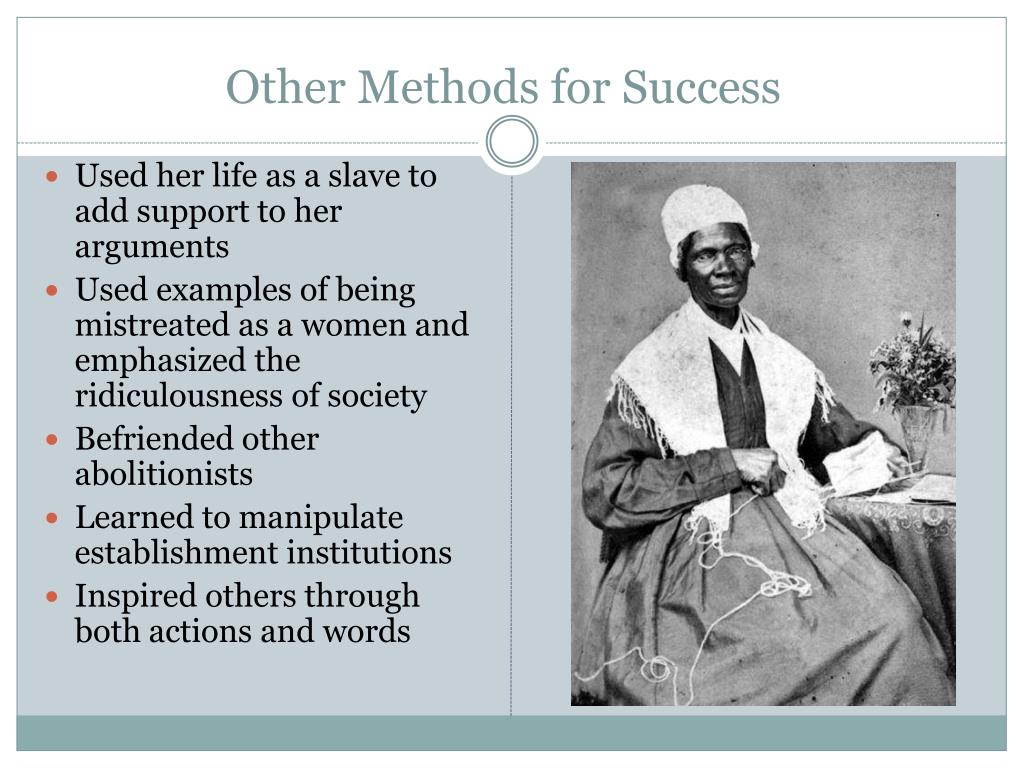 Other Methods for Success

- Used her life as a slave to add support to her arguments
- Used examples of being mistreated as a women and emphasized the ridiculousness of society
- Befriended other abolitionists
- Learned to manipulate establishment institutions
- Inspired others through both actions and words